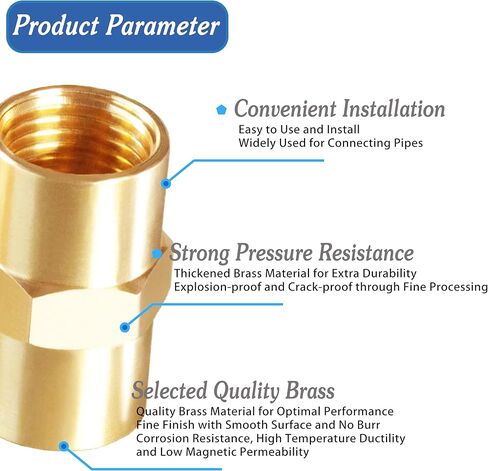 Product Parameter

Convenient Installation
Easy to Use and Install
Widely Used for Connecting Pipes

Strong Pressure Resistance
Thickened Brass Material for Extra Durability
Explosion-proof and Crack-proof through Fine Processing

Selected Quality Brass
Quality Brass Material for Optimal Performance
Fine Finish with Smooth Surface and No Burr
Corrosion Resistance, High Temperature Ductility and Low Magnetic Permeability